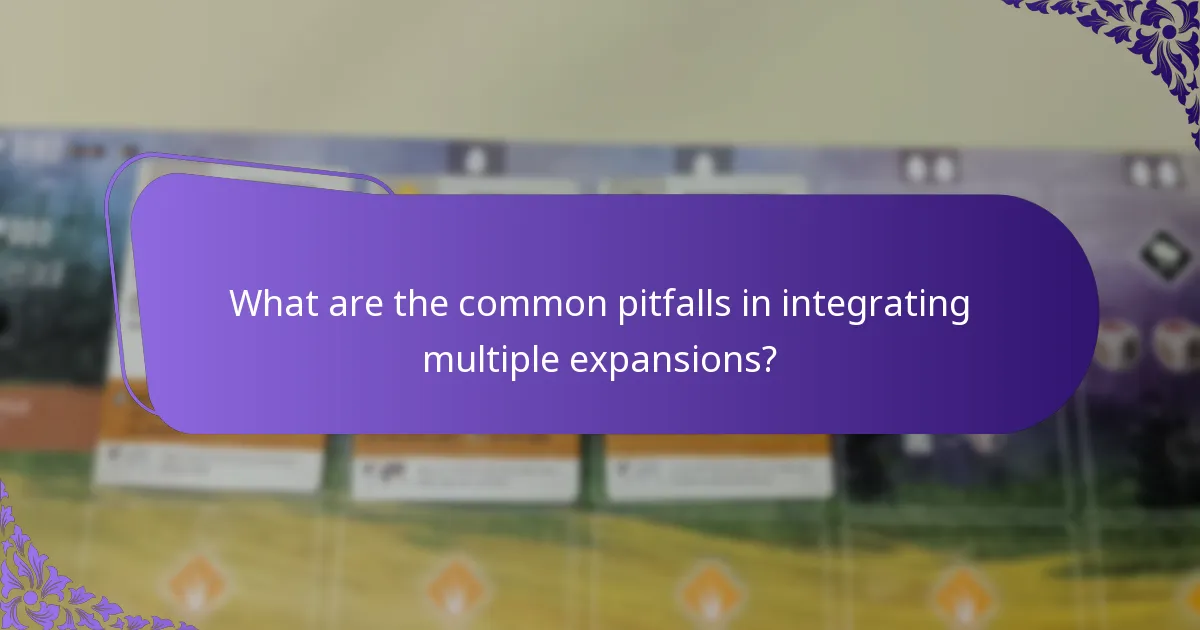 What are the common pitfalls in integrating multiple expansions?